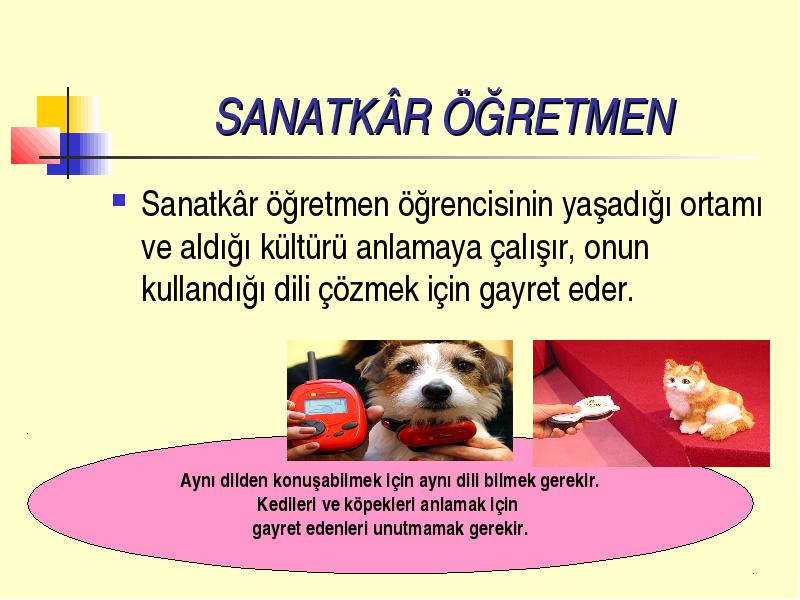 SANATKÂR ÖĞRETMEN

Sanatkâr öğretmen öğrencisinin yaşadığı ortamı ve aldığı kültürü anlamaya çalışır, onun kullandığı dili çözmek için gayret eder.

Aynı dilden konuşabilmek için aynı dili bilmek gerekir.
Kedileri ve köpekleri anlamak için
gayret edenleri unutmamak gerekir.